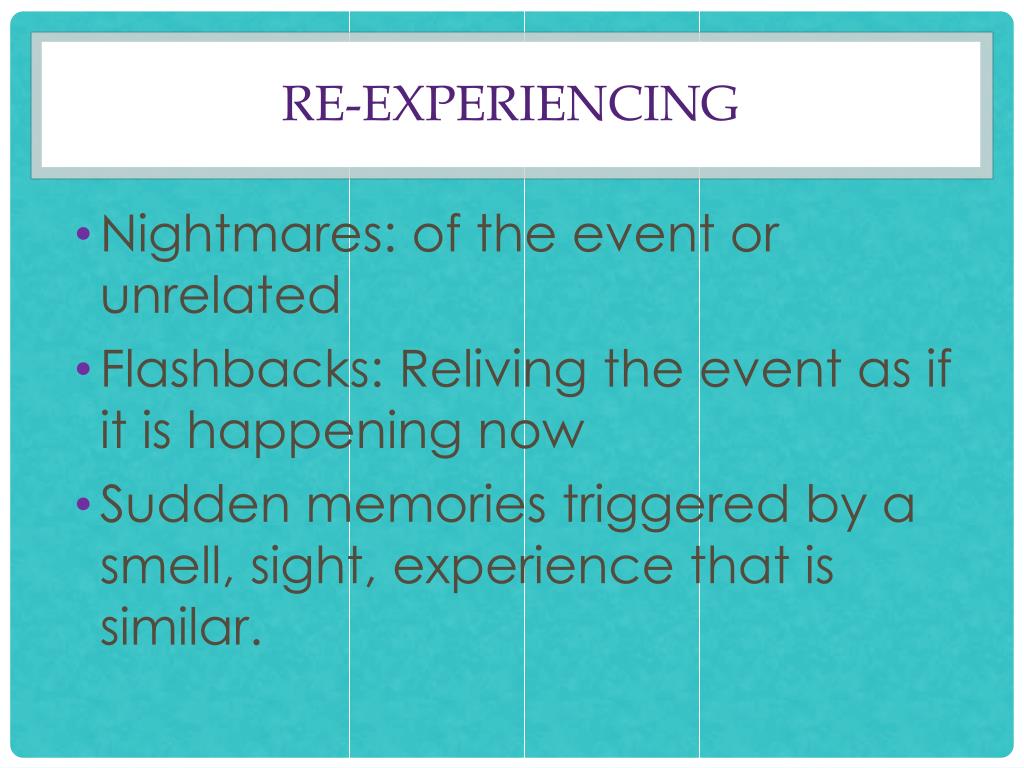 RE-EXPERIENCING

• Nightmares: of the event or unrelated
• Flashbacks: Reliving the event as if it is happening now
• Sudden memories triggered by a smell, sight, experience that is similar.